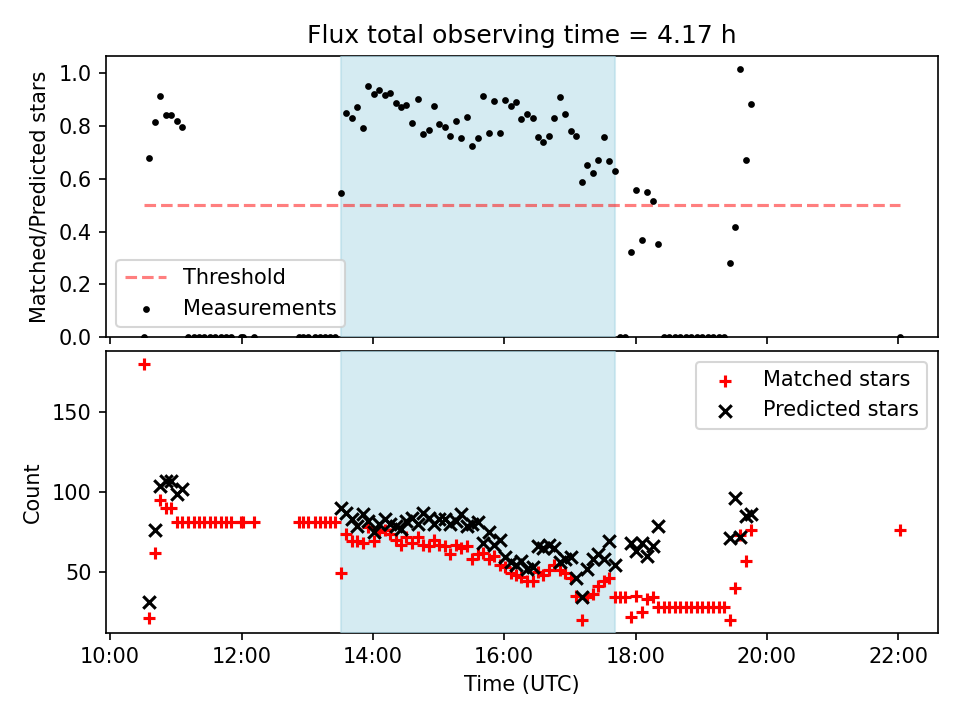 Flux total observing time = 4.17 h

Matched/Predicted stars

1.0
0.8
0.6
0.4
0.2
0.0

Threshold
Measurements

Count

150
100
50

Matched stars
Predicted stars

10:00
12:00
14:00
16:00
18:00
20:00
22:00

Time (UTC)